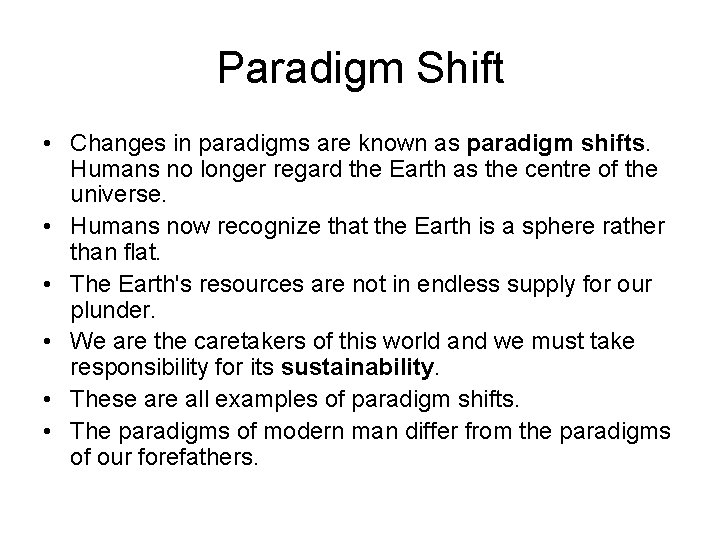 Paradigm Shift

• Changes in paradigms are known as paradigm shifts. Humans no longer regard the Earth as the centre of the universe.
• Humans now recognize that the Earth is a sphere rather than flat.
• The Earth's resources are not in endless supply for our plunder.
• We are the caretakers of this world and we must take responsibility for its sustainability.
• These are all examples of paradigm shifts.
• The paradigms of modern man differ from the paradigms of our forefathers.